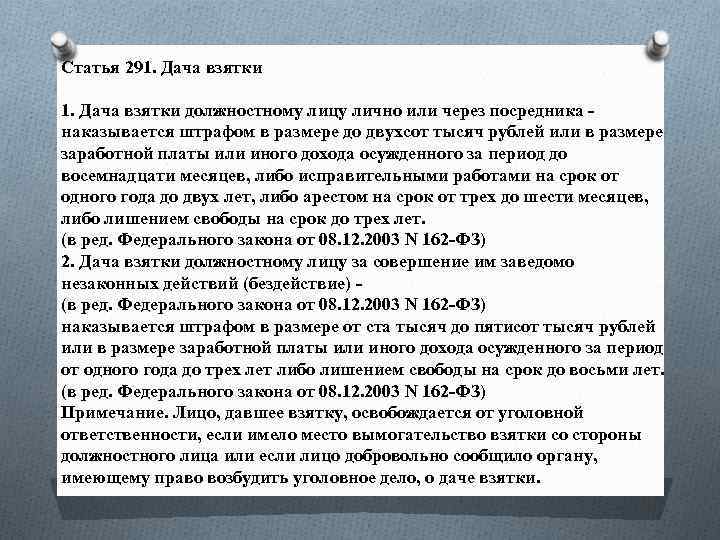 Статья 291. Дача взятки

1. Дача взятки должностному лицу лично или через посредника - наказывается штрафом в размере до двухсот тысяч рублей или в размере заработной платы или иного дохода осужденного за период до восемнадцати месяцев, либо исправительными работами на срок от одного года до двух лет, либо арестом на срок от трех до шести месяцев, либо лишением свободы на срок до трех лет.
(в ред. Федерального закона от 08.12.2003 N 162-ФЗ)
2. Дача взятки должностному лицу за совершение им заведомо незаконных действий (бездействие) -
(в ред. Федерального закона от 08.12.2003 N 162-ФЗ)
наказывается штрафом в размере от ста тысяч до пятисот тысяч рублей или в размере заработной платы или иного дохода осужденного за период от одного года до трех лет либо лишением свободы на срок до восьми лет.
(в ред. Федерального закона от 08.12.2003 N 162-ФЗ)
Примечание. Лицо, давшее взятку, освобождается от уголовной ответственности, если имело место вымогательство взятки со стороны должностного лица или если лицо добровольно сообщило органу, имеющему право возбудить уголовное дело, о даче взятки.